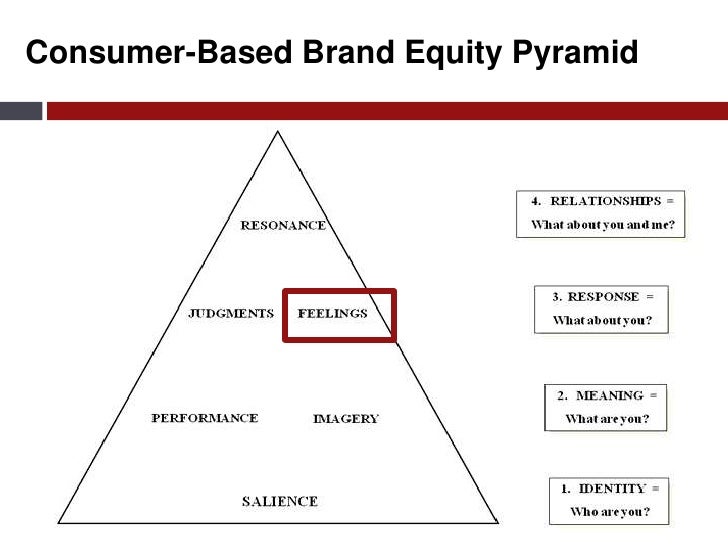 Consumer-Based Brand Equity Pyramid

RESONANCE

JUDGMENTS FEELINGS

PERFORMANCE IMAGERY

SALIENCE

4. RELATIONSHIPS = What about you and me?

3. RESPONSE = What about you?

2. MEANING = What are you?

1. IDENTITY = Who are you?